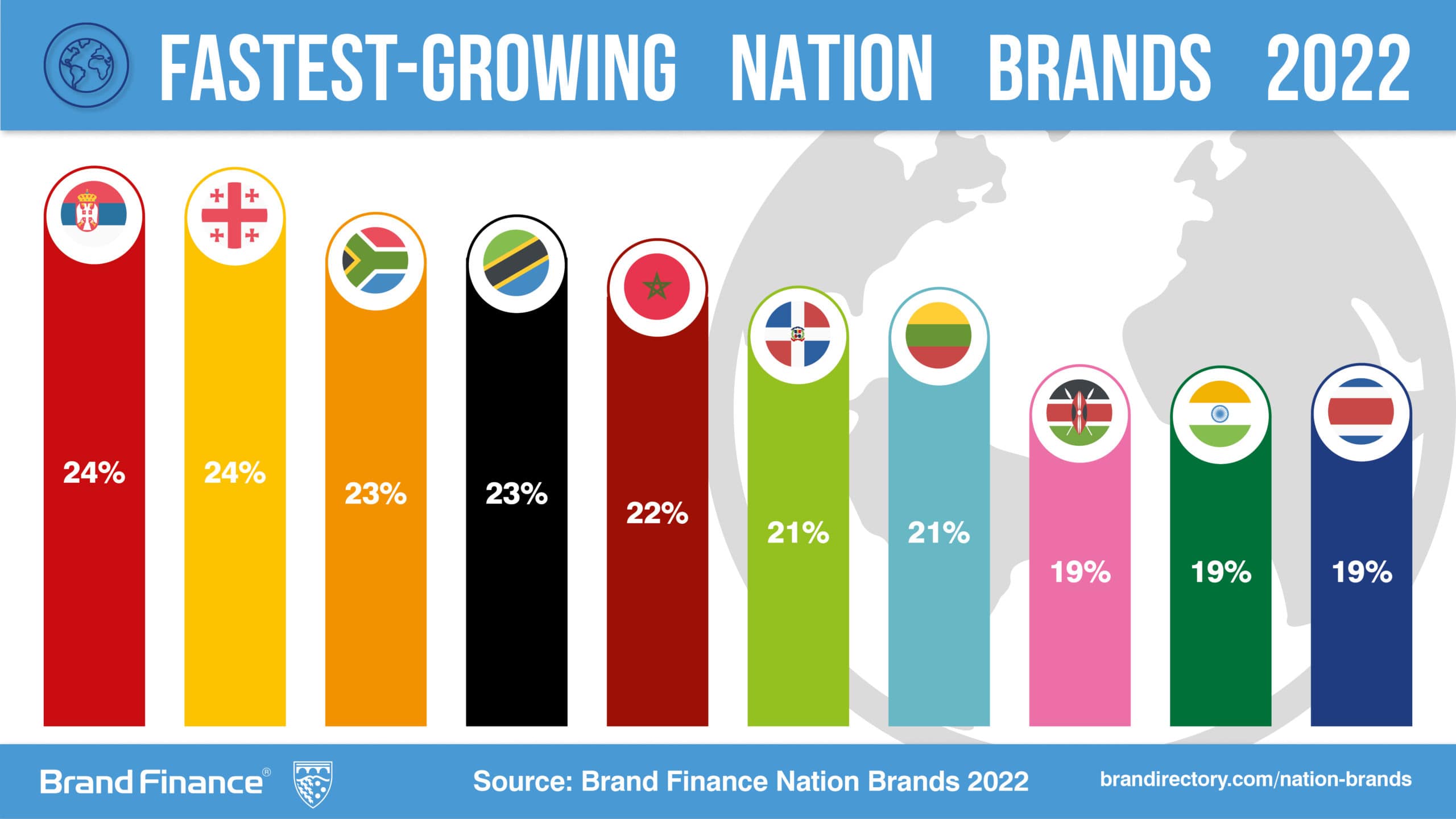 FASTEST-GROWING NATION BRANDS 2022

24%

24%

23%

23%

22%

21%

21%

19%

19%

19%

Brand Finance®

Source: Brand Finance Nation Brands 2022

brandirectory.com/nation-brands